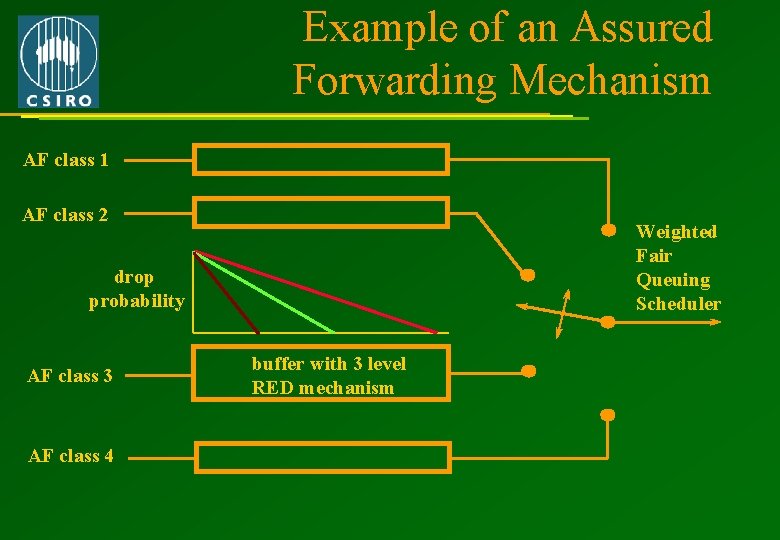 CSIRO

Example of an Assured Forwarding Mechanism

AF class 1

AF class 2

drop probability

AF class 3

buffer with 3 level RED mechanism

AF class 4

Weighted Fair Queuing Scheduler